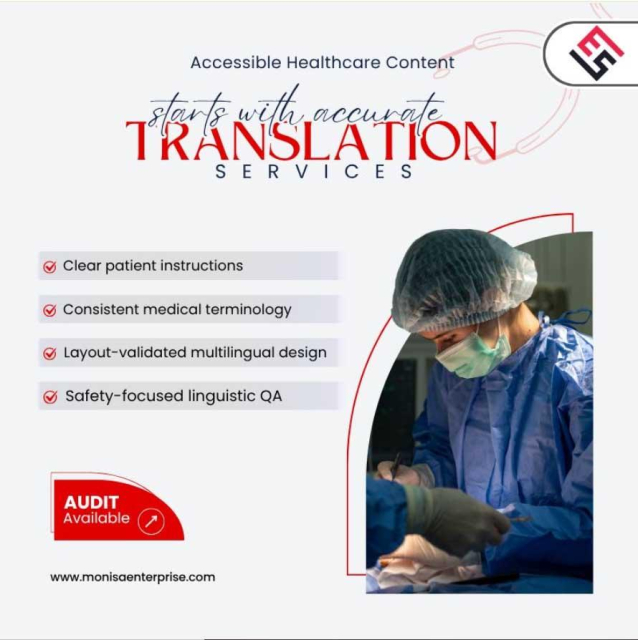 Accessible Healthcare Content
starts with accurate
TRANSLATION
SERVICES

Clear patient instructions

Consistent medical terminology

Layout-validated multilingual design

Safety-focused linguistic QA

AUDIT
Available

www.monisaenterprise.com